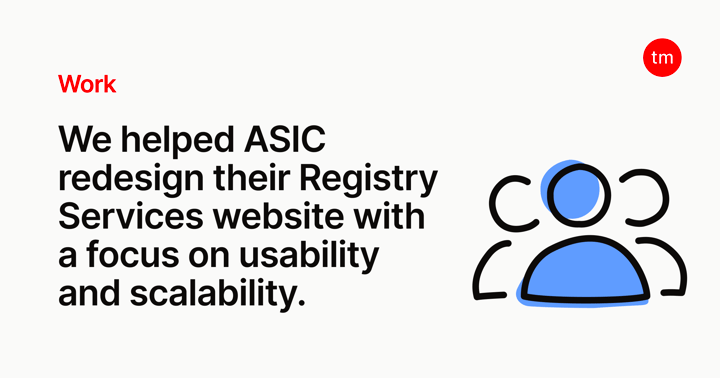 tm

Work

We helped ASIC redesign their Registry Services website with a focus on usability and scalability.